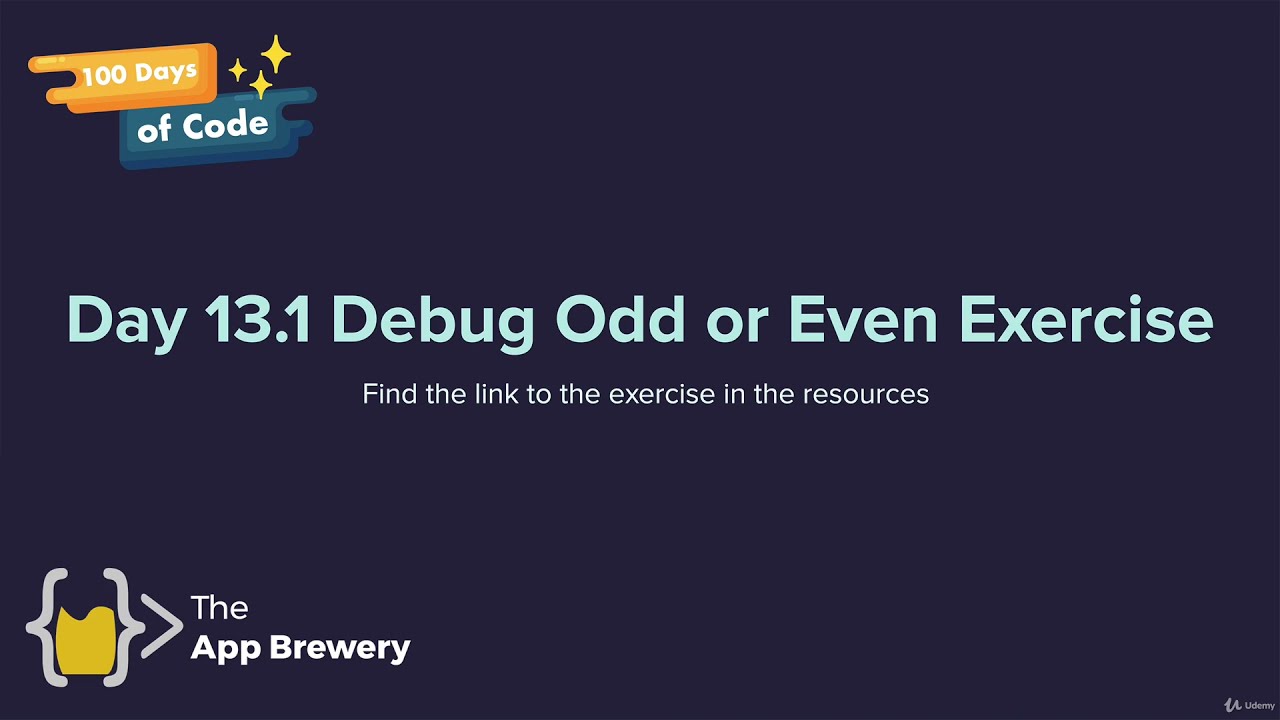 100 Days of Code

Day 13.1 Debug Odd or Even Exercise

Find the link to the exercise in the resources

The App Brewery

Udemy